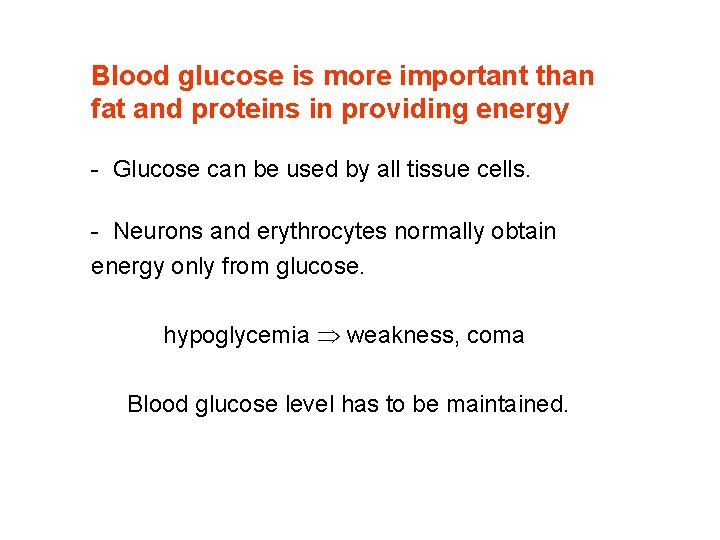 Blood glucose is more important than fat and proteins in providing energy

- Glucose can be used by all tissue cells.

- Neurons and erythrocytes normally obtain energy only from glucose.

hypoglycemia $\Rightarrow$ weakness, coma

Blood glucose level has to be maintained.